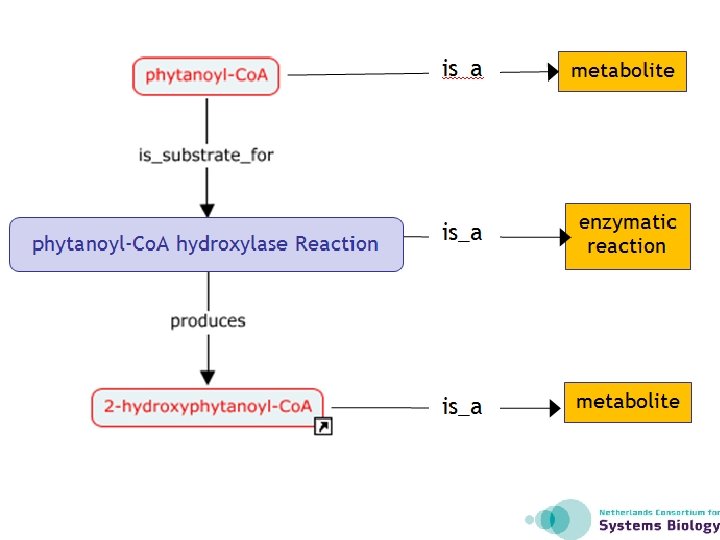 phytanoyl-CoA

is_a

metabolite

is_substrate_for

phytanoyl-CoA hydroxylase Reaction

is_a

enzymatic reaction

produces

2-hydroxyphytanoyl-CoA

is_a

metabolite

Netherlands Consortium for Systems Biology